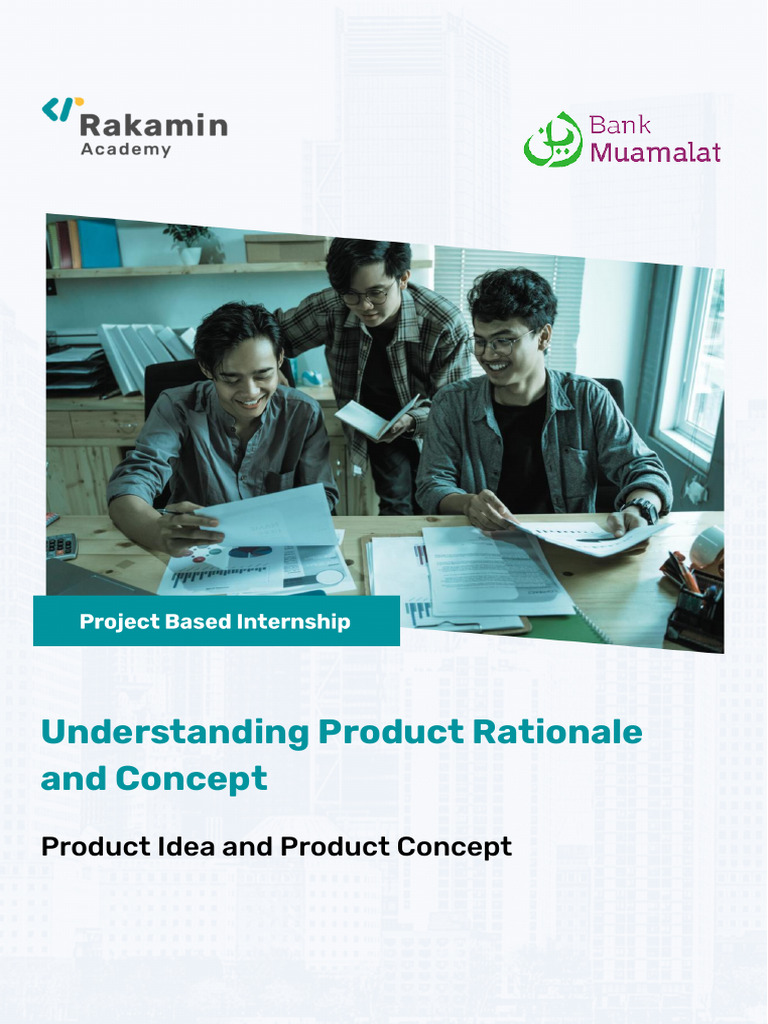 Rakamin
Academy

Bank
Muamalat

Project Based Internship

Understanding Product Rationale and Concept

Product Idea and Product Concept